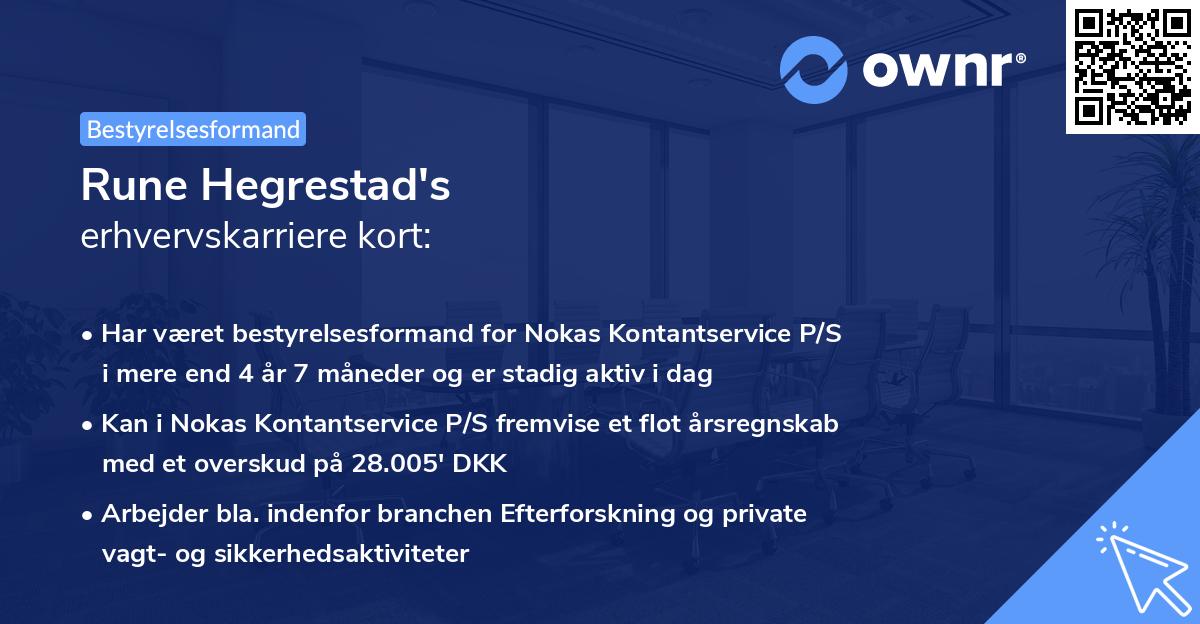 ownr®

Bestyrelsesformand

Rune Hegrestad's
erhvervskarriere kort:

• Har været bestyrelsesformand for Nokas Kontantservice P/S i mere end 4 år 7 måneder og er stadig aktiv i dag

• Kan i Nokas Kontantservice P/S fremvise et flot årsregnskab med et overskud på 28.005' DKK

• Arbejder bla. indenfor branchen Efterforskning og private vagt- og sikkerhedsaktiviteter